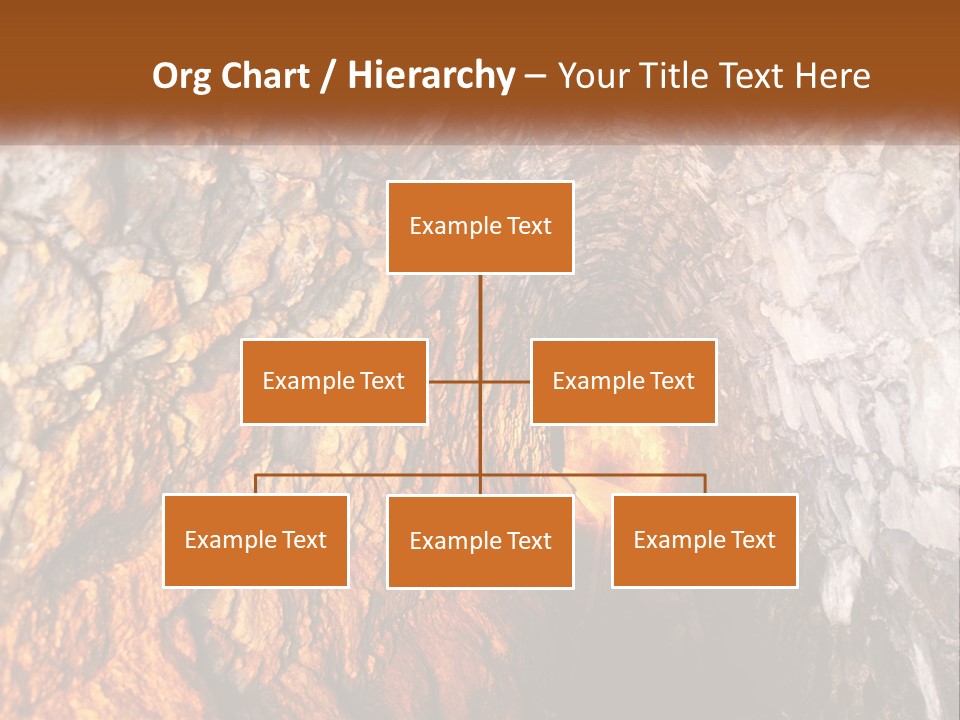 Org Chart / Hierarchy – Your Title Text Here

Example Text

Example Text

Example Text

Example Text

Example Text

Example Text